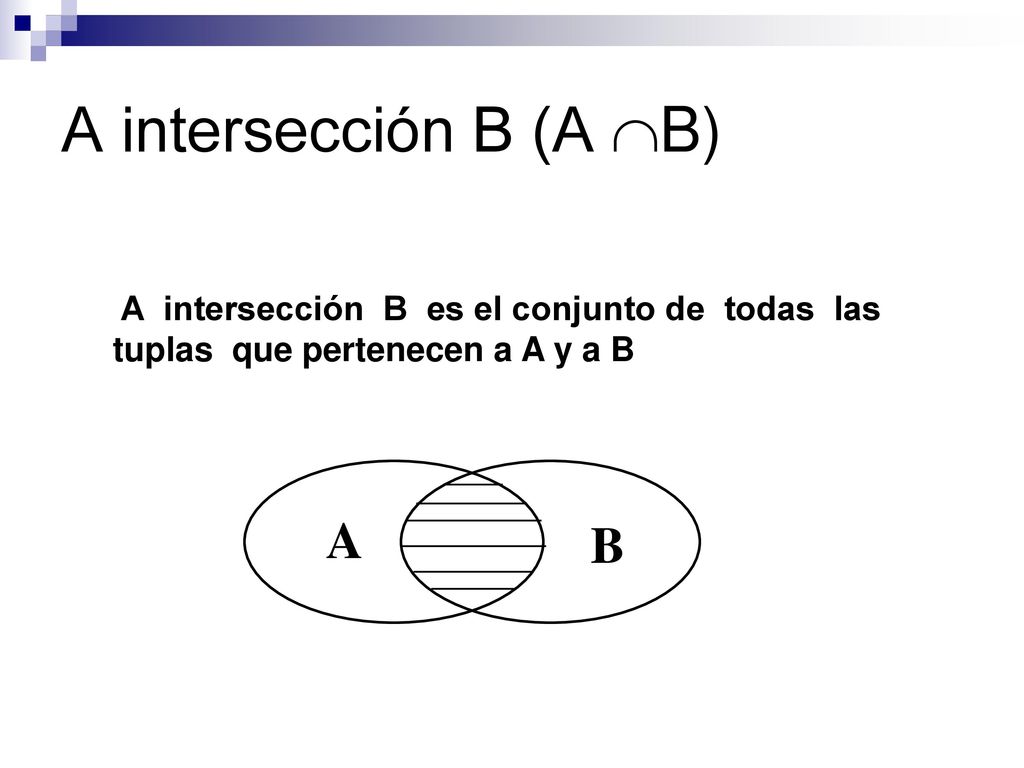 A intersección B (A $\cap$B)

A intersección B es el conjunto de todas las tuplas que pertenecen a A y a B

A

B